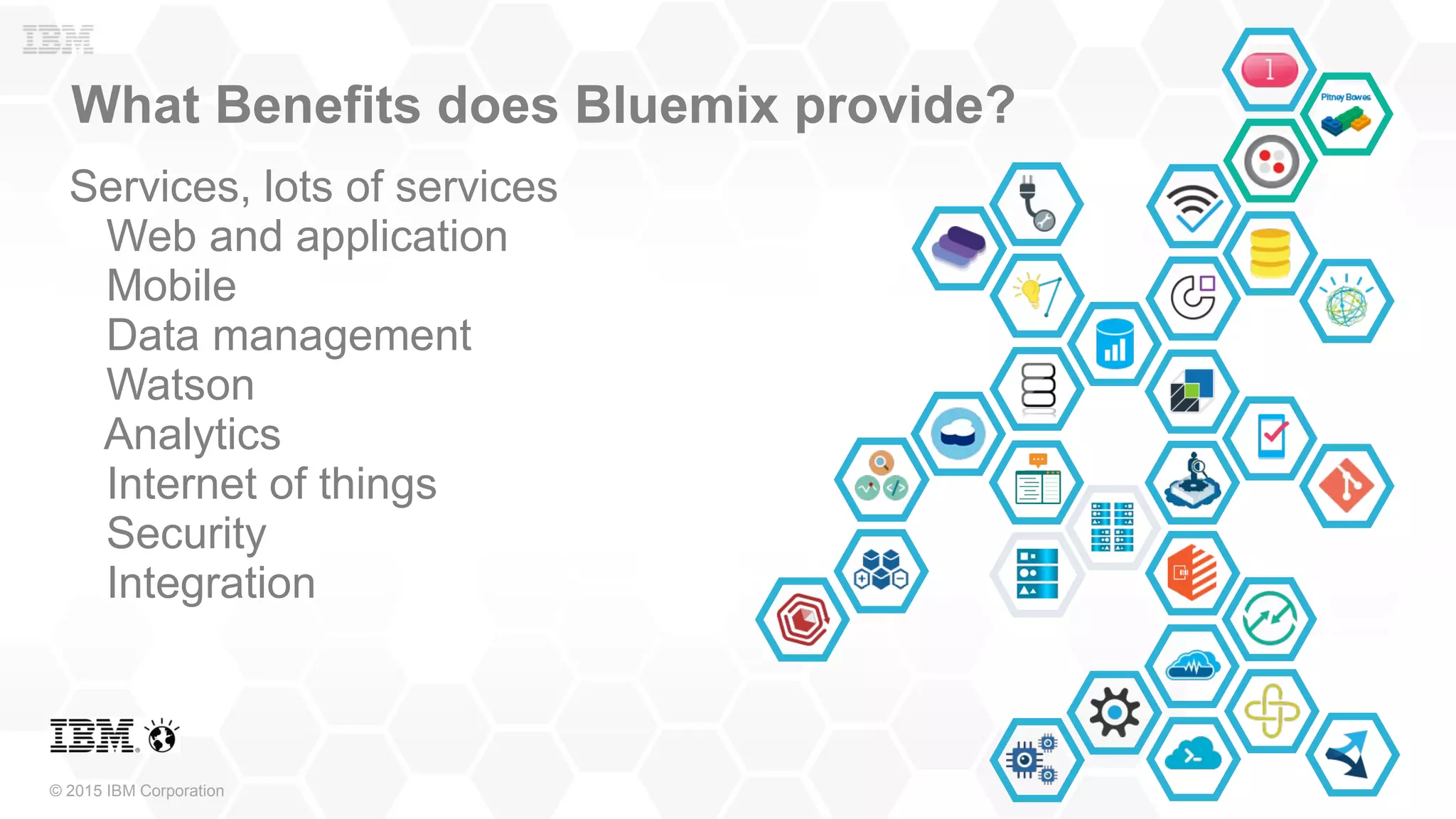 IBM

What Benefits does Bluemix provide?

Services, lots of services
Web and application
Mobile
Data management
Watson
Analytics
Internet of things
Security
Integration

1

Pitney Bowes

IBM

© 2015 IBM Corporation